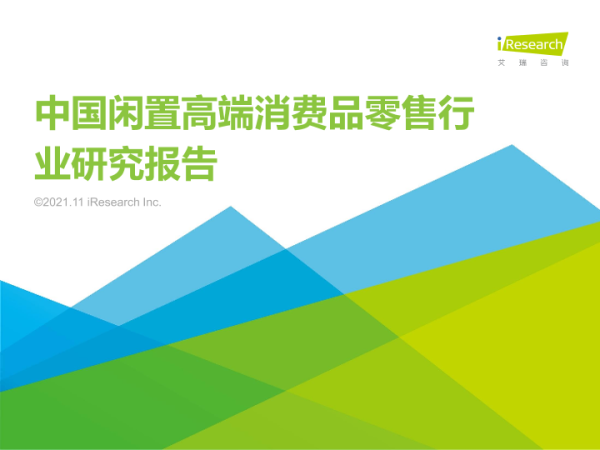 iResearch
艾瑞咨询

中国闲置高端消费品零售行业研究报告

©2021.11 iResearch Inc.